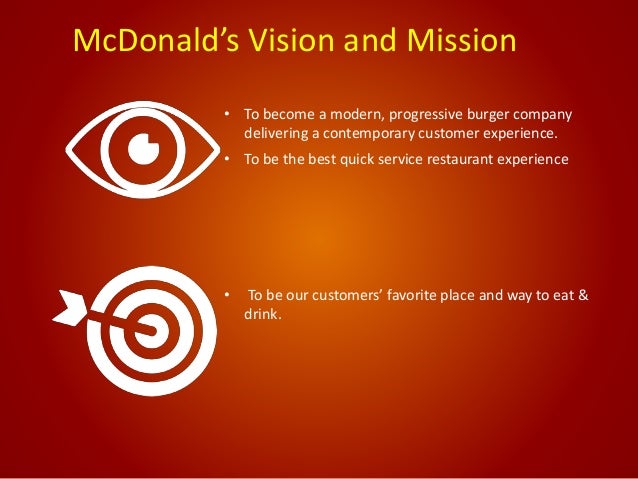 McDonald's Vision and Mission

• To become a modern, progressive burger company delivering a contemporary customer experience.
• To be the best quick service restaurant experience

• To be our customers' favorite place and way to eat & drink.